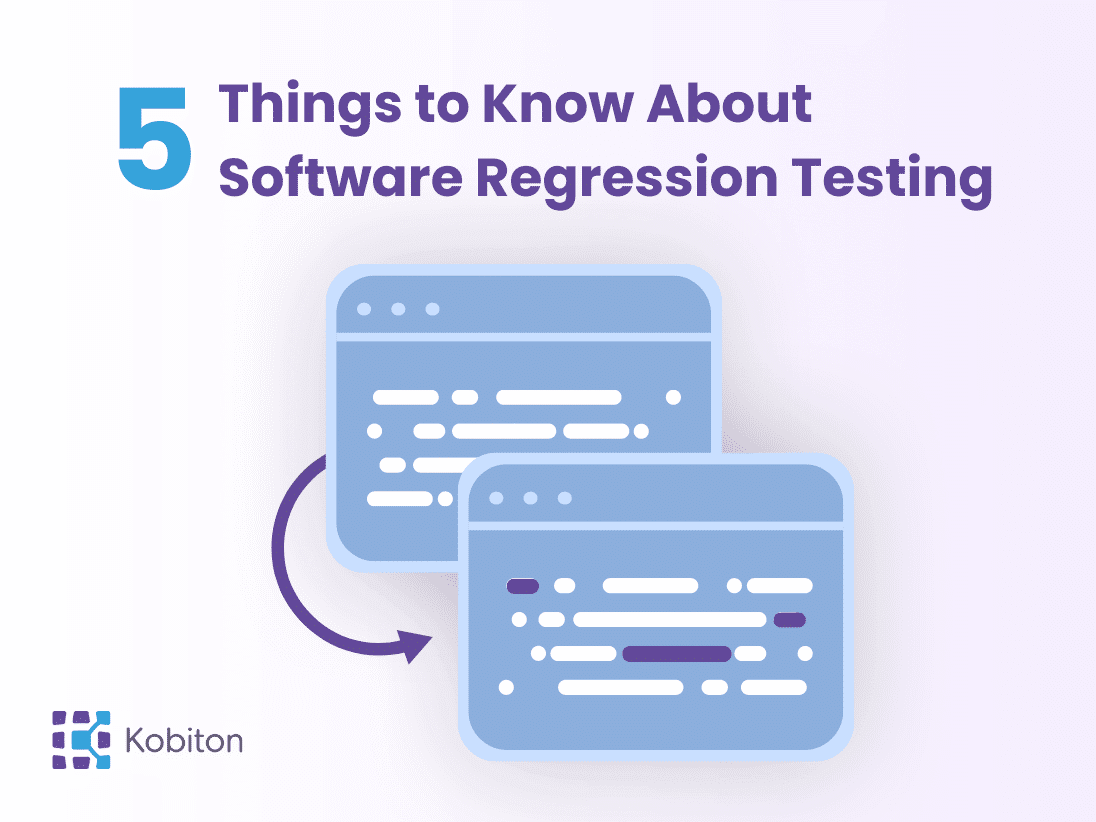 5 Things to Know About Software Regression Testing

Kobiton